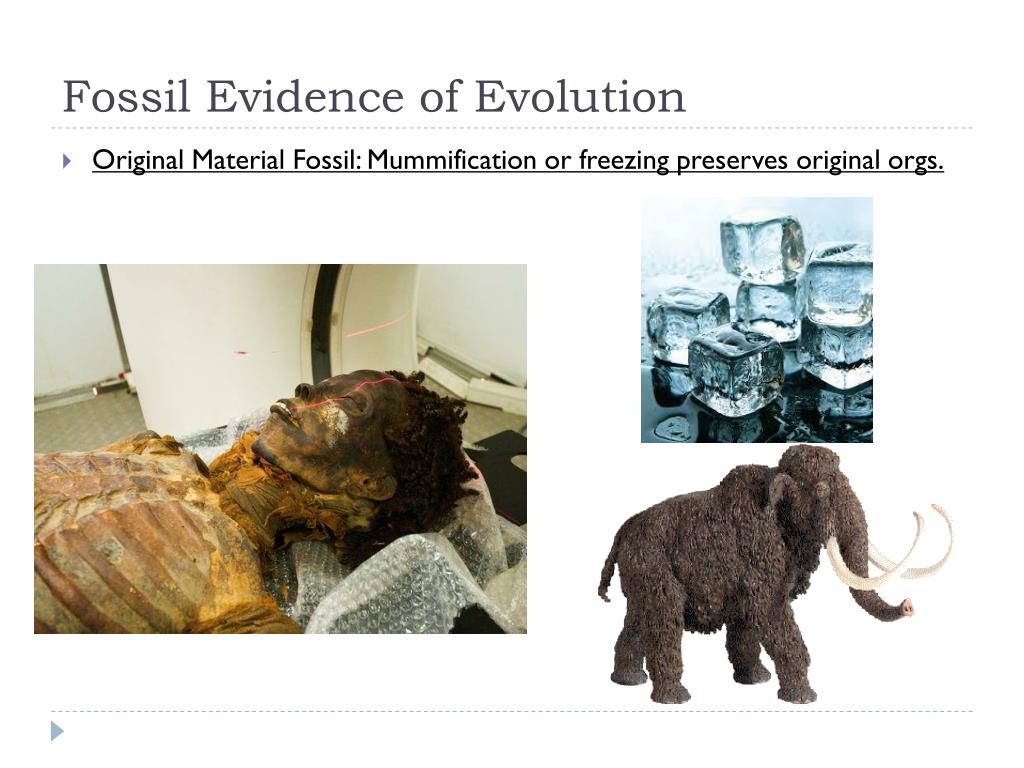 Fossil Evidence of Evolution

Original Material Fossil: Mummification or freezing preserves original orgs.